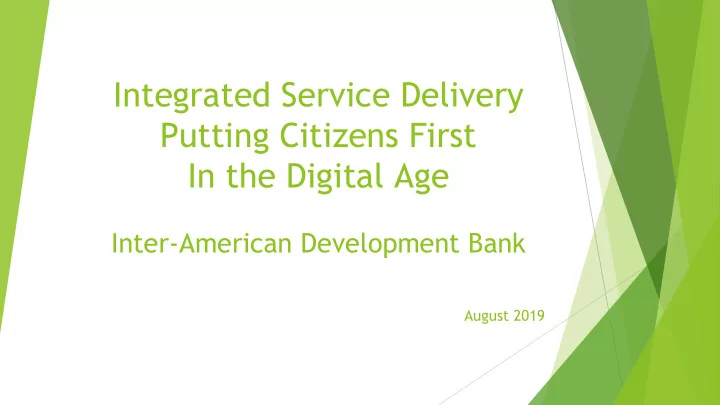 Integrated Service Delivery
Putting Citizens First
In the Digital Age

Inter-American Development Bank

August 2019